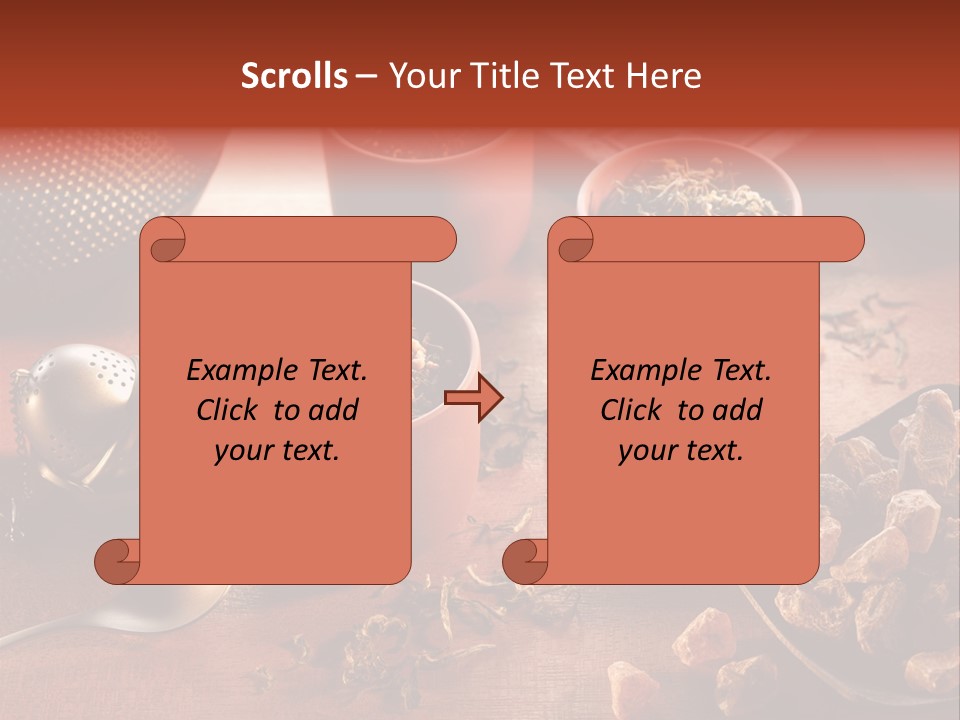 Scrolls – Your Title Text Here

Example Text.
Click to add
your text.

Example Text.
Click to add
your text.